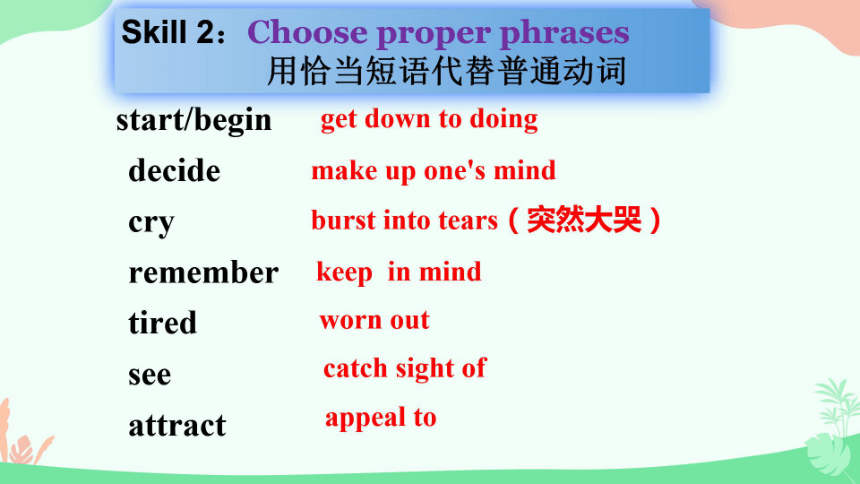 Skill 2：Choose proper phrases
用恰当短语代替普通动词

start/begin get down to doing
decide make up one's mind
cry burst into tears（突然大哭）
remember keep in mind
tired worn out
see catch sight of
attract appeal to